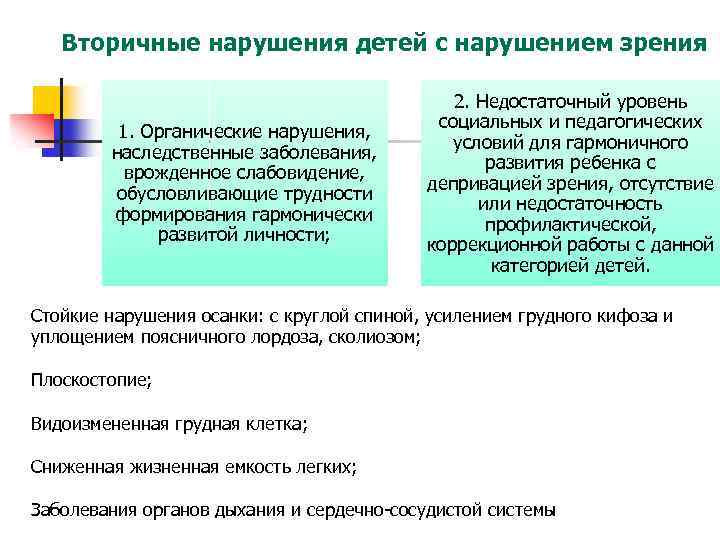 Вторичные нарушения детей с нарушением зрения

1. Органические нарушения, наследственные заболевания, врожденное слабовидение, обусловливающие трудности формирования гармонически развитой личности;

2. Недостаточный уровень социальных и педагогических условий для гармоничного развития ребенка с депривацией зрения, отсутствие или недостаточность профилактической, коррекционной работы с данной категорией детей.

Стойкие нарушения осанки: с круглой спиной, усилением грудного кифоза и уплощением поясничного лордоза, сколиозом;

Плоскостопие;

Видоизмененная грудная клетка;

Сниженная жизненная емкость легких;

Заболевания органов дыхания и сердечно-сосудистой системы